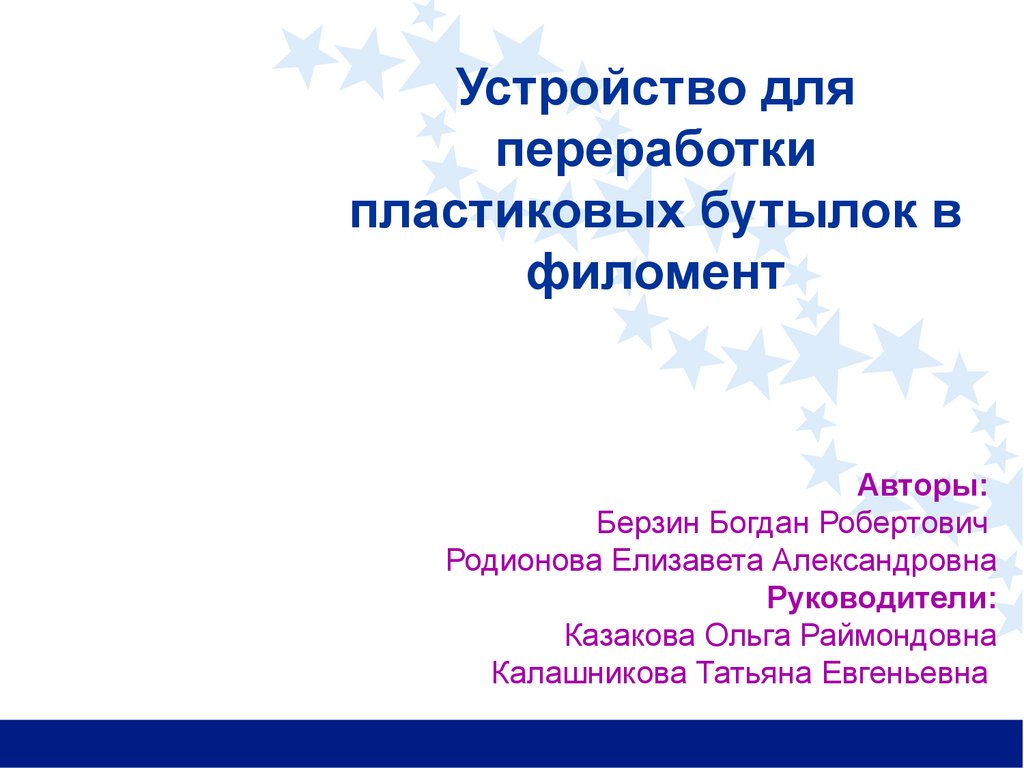 Устройство для переработки пластиковых бутылок в филомент

Авторы:
Берзин Богдан Робертович
Родионова Елизавета Александровна
Руководители:
Казакова Ольга Раймондовна
Калашникова Татьяна Евгеньевна